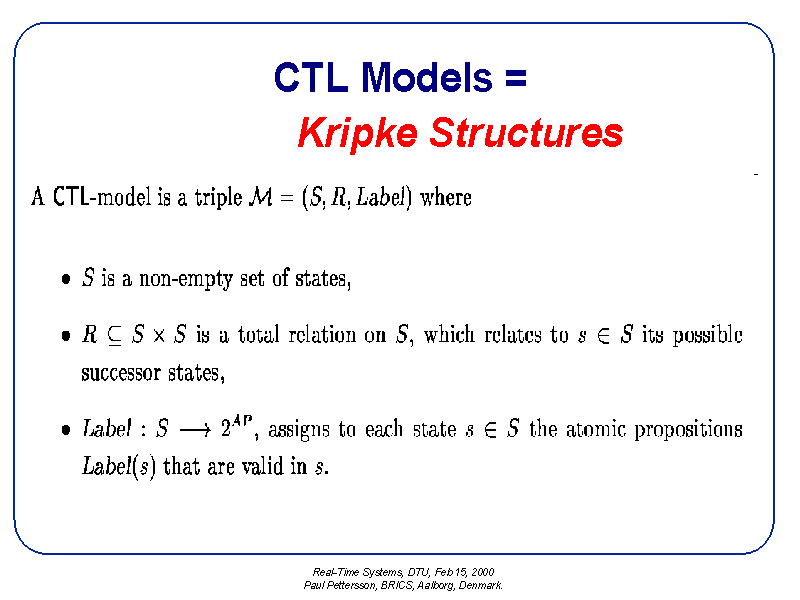 CTL Models =
Kripke Structures

A CTL-model is a triple $\mathcal{M} = (S, R, Label)$ where

• $S$ is a non-empty set of states,

• $R \subseteq S \times S$ is a total relation on $S$, which relates to $s \in S$ its possible successor states,

• $Label : S \longrightarrow 2^{AP}$, assigns to each state $s \in S$ the atomic propositions $Label(s)$ that are valid in $s$.

Real-Time Systems, DTU, Feb 15, 2000
Paul Pettersson, BRICS, Aalborg, Denmark.